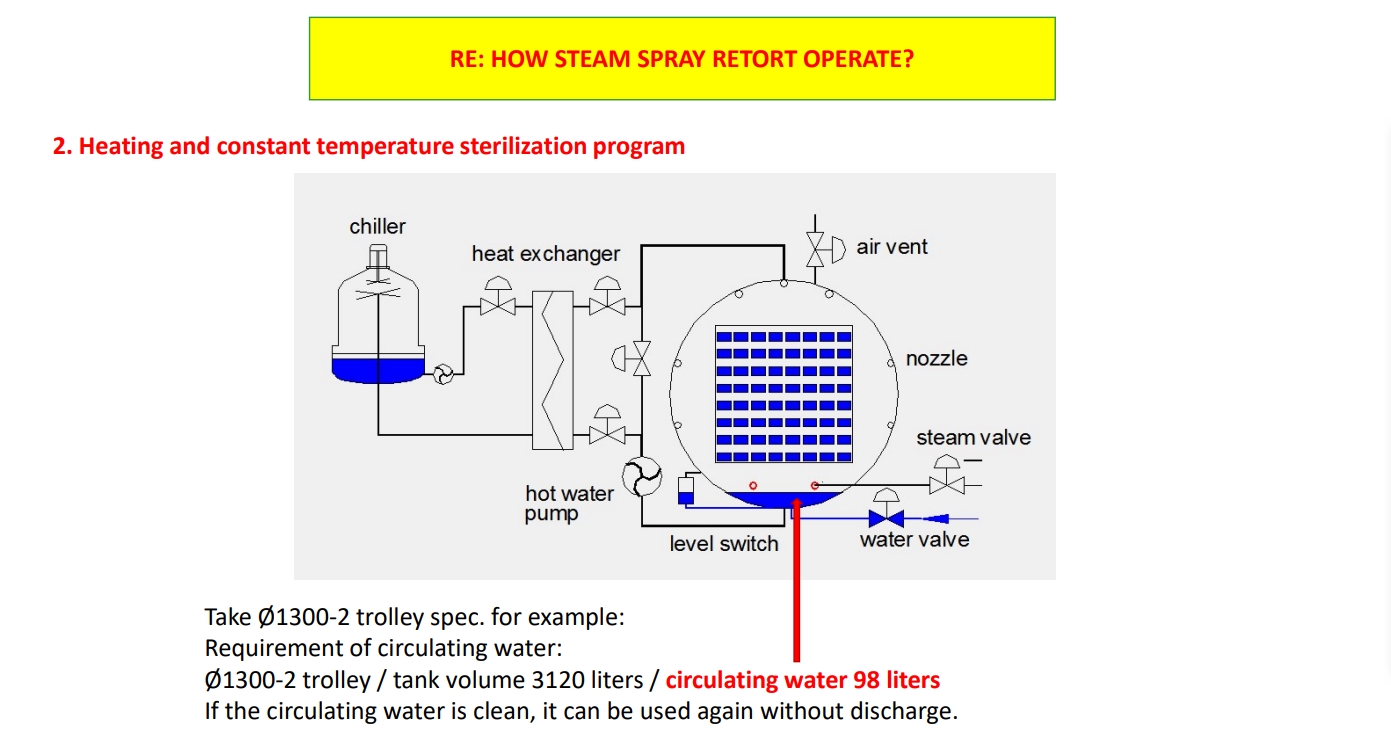 RE: HOW STEAM SPRAY RETORT OPERATE?

2. Heating and constant temperature sterilization program

chiller
heat exchanger
air vent
nozzle
steam valve
hot water pump
level switch
water valve

Take Ø1300-2 trolley spec. for example:
Requirement of circulating water:
Ø1300-2 trolley / tank volume 3120 liters / circulating water 98 liters
If the circulating water is clean, it can be used again without discharge.